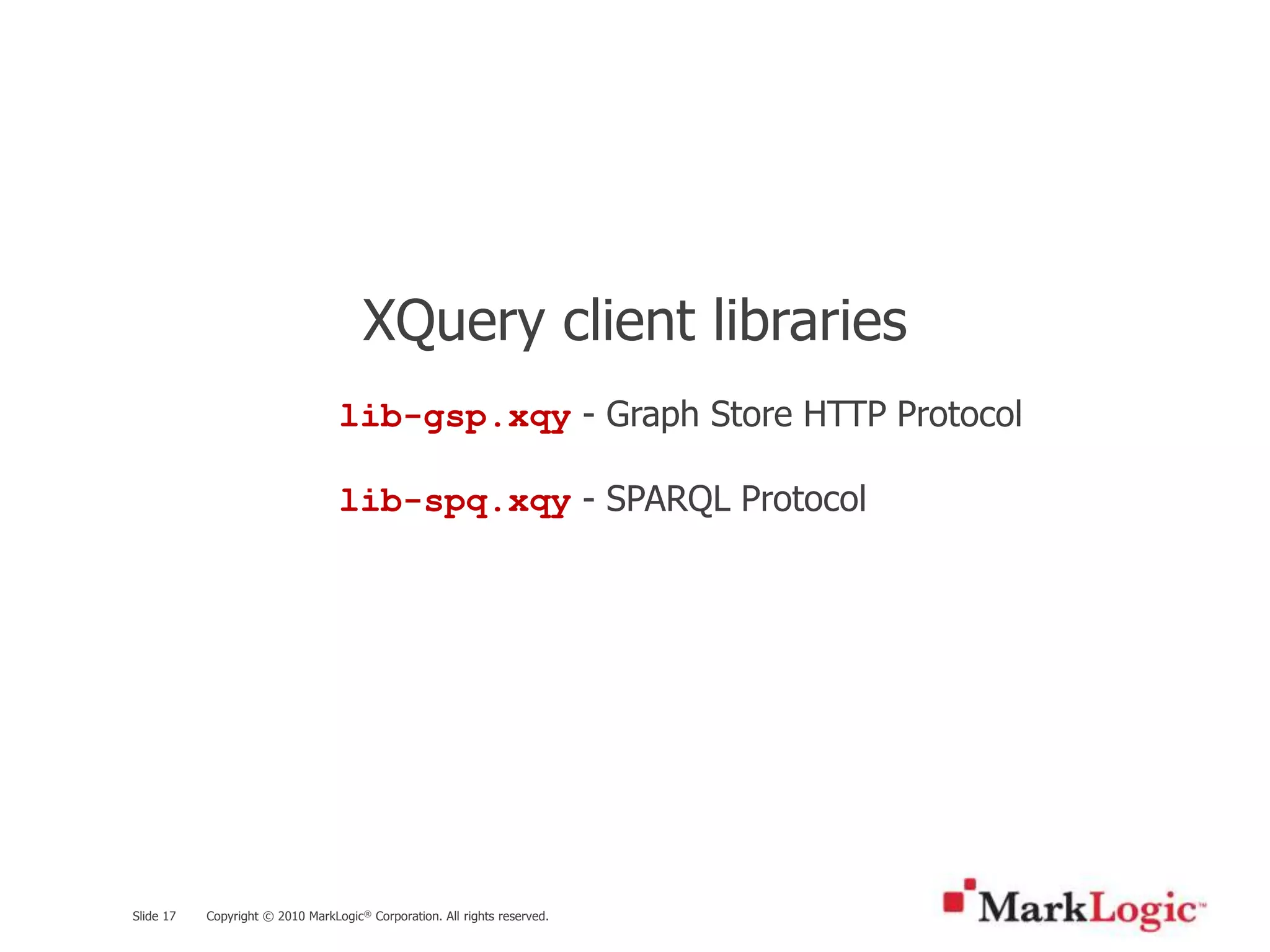 XQuery client libraries

lib-gsp.xqy - Graph Store HTTP Protocol

lib-spq.xqy - SPARQL Protocol

Slide 17 Copyright © 2010 MarkLogic® Corporation. All rights reserved.

MarkLogic™